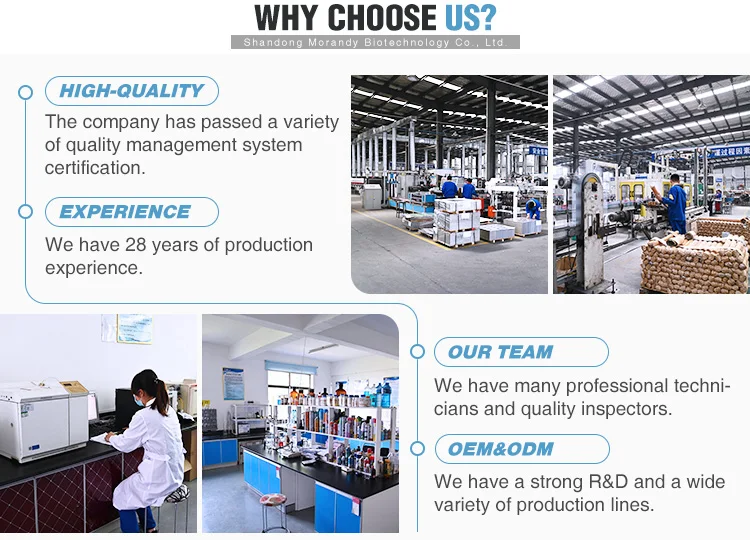 WHY CHOOSE US?

Shandong Morandy Biotechnology Co., Ltd.

HIGH-QUALITY

The company has passed a variety of quality management system certification.

EXPERIENCE

We have 28 years of production experience.

OUR TEAM

We have many professional technicians and quality inspectors.

OEM&ODM

We have a strong R&D and a wide variety of production lines.